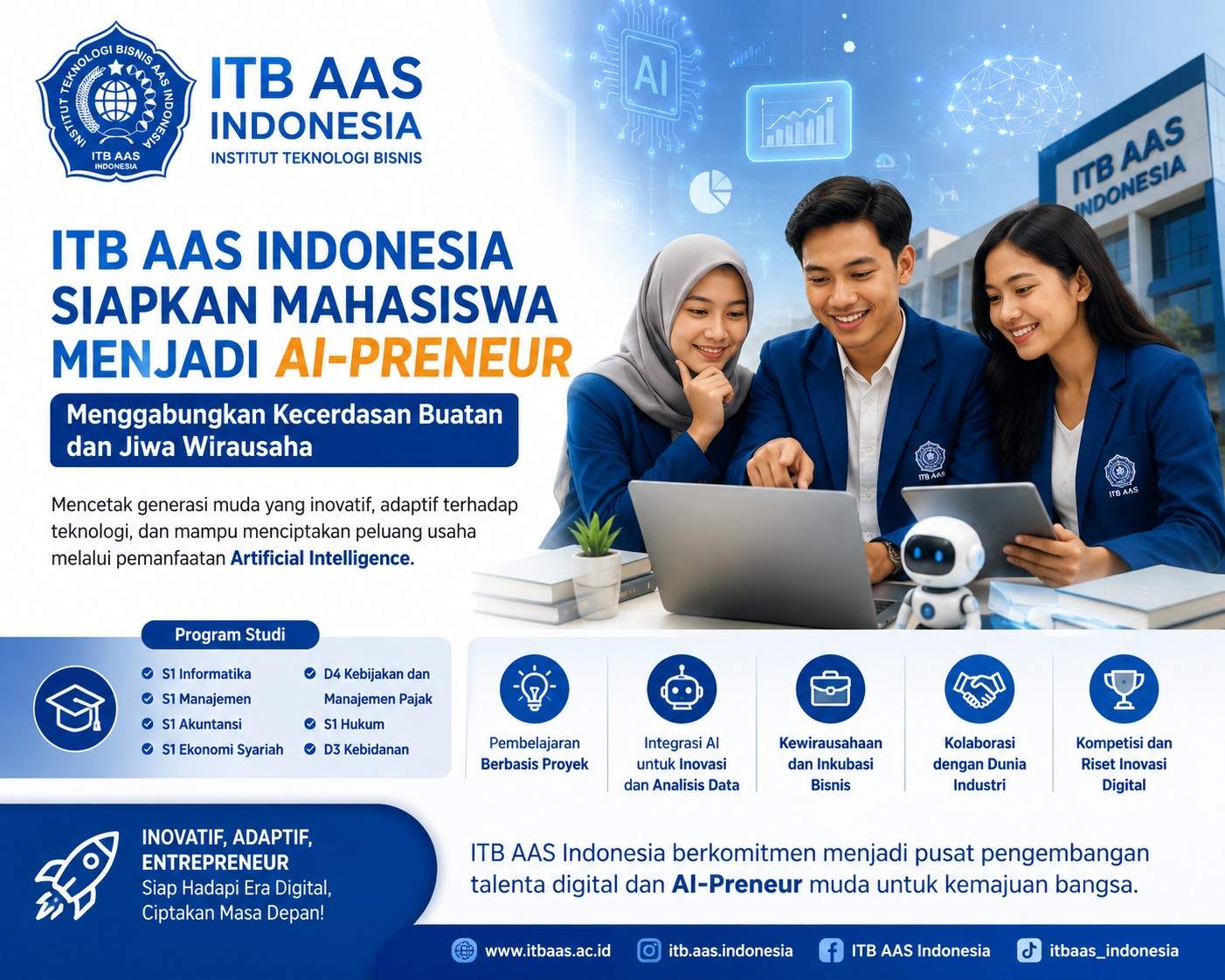 INSTITUT TEKNOLOGI BISNIS AAS INDONESIA
ITB AAS INDONESIA

ITB AAS
INDONESIA
INSTITUT TEKNOLOGI BISNIS

AI

ITB AAS INDONESIA

ITB AAS INDONESIA SIAPKAN MAHASISWA MENJADI AI-PRENEUR

Menggabungkan Kecerdasan Buatan dan Jiwa Wirausaha

Mencetak generasi muda yang inovatif, adaptif terhadap teknologi, dan mampu menciptakan peluang usaha melalui pemanfaatan Artificial Intelligence.

ITB AAS

ITB AAS

Program Studi

S1 Informatika
S1 Manajemen
S1 Akuntansi
S1 Ekonomi Syariah
D4 Kebijakan dan Manajemen Pajak
S1 Hukum
D3 Kebidanan

Pembelajaran Berbasis Proyek

Integrasi AI untuk Inovasi dan Analisis Data

Kewirausahaan dan Inkubasi Bisnis

Kolaborasi dengan Dunia Industri

Kompetisi dan Riset Inovasi Digital

INOVATIF, ADAPTIF, ENTREPRENEUR
Siap Hadapi Era Digital, Ciptakan Masa Depan!

ITB AAS Indonesia berkomitmen menjadi pusat pengembangan talenta digital dan AI-Preneur muda untuk kemajuan bangsa.

www.itbaas.ac.id
itb.aas.indonesia
ITB AAS Indonesia
itbaas_indonesia